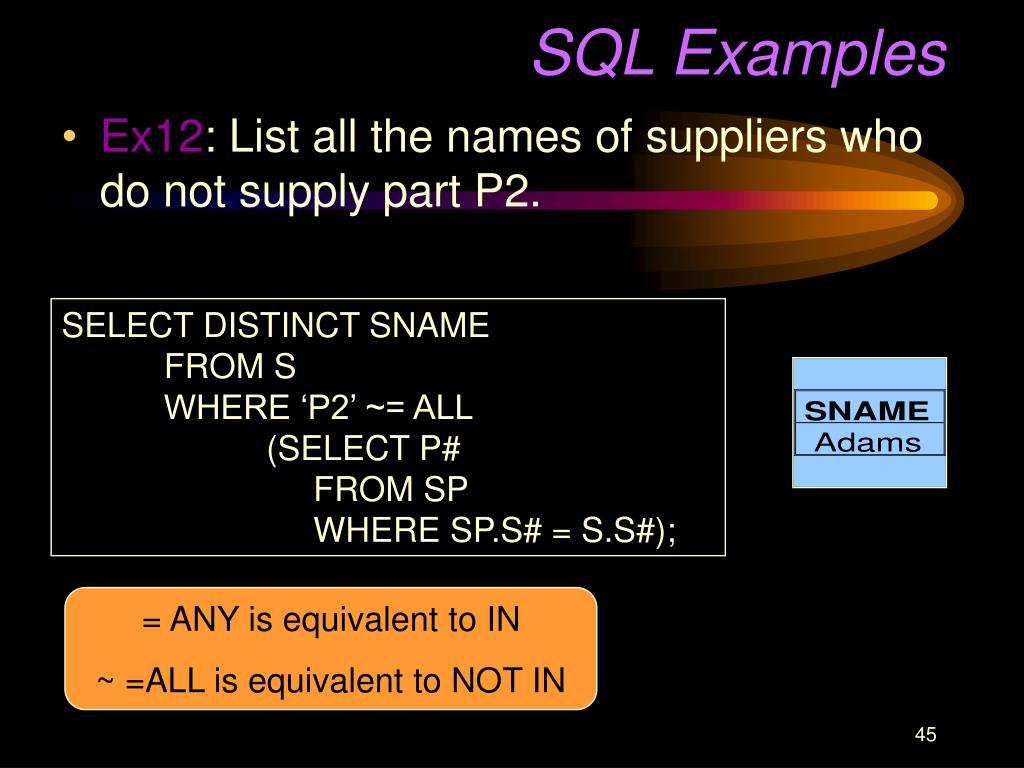 SQL Examples

• Ex12: List all the names of suppliers who do not supply part P2.

SELECT DISTINCT SNAME
FROM S
WHERE ‘P2’ ~= ALL
(SELECT P#
FROM SP
WHERE SP.S# = S.S#);

| SNAME |
|---|
| Adams |

= ANY is equivalent to IN

~ =ALL is equivalent to NOT IN

45